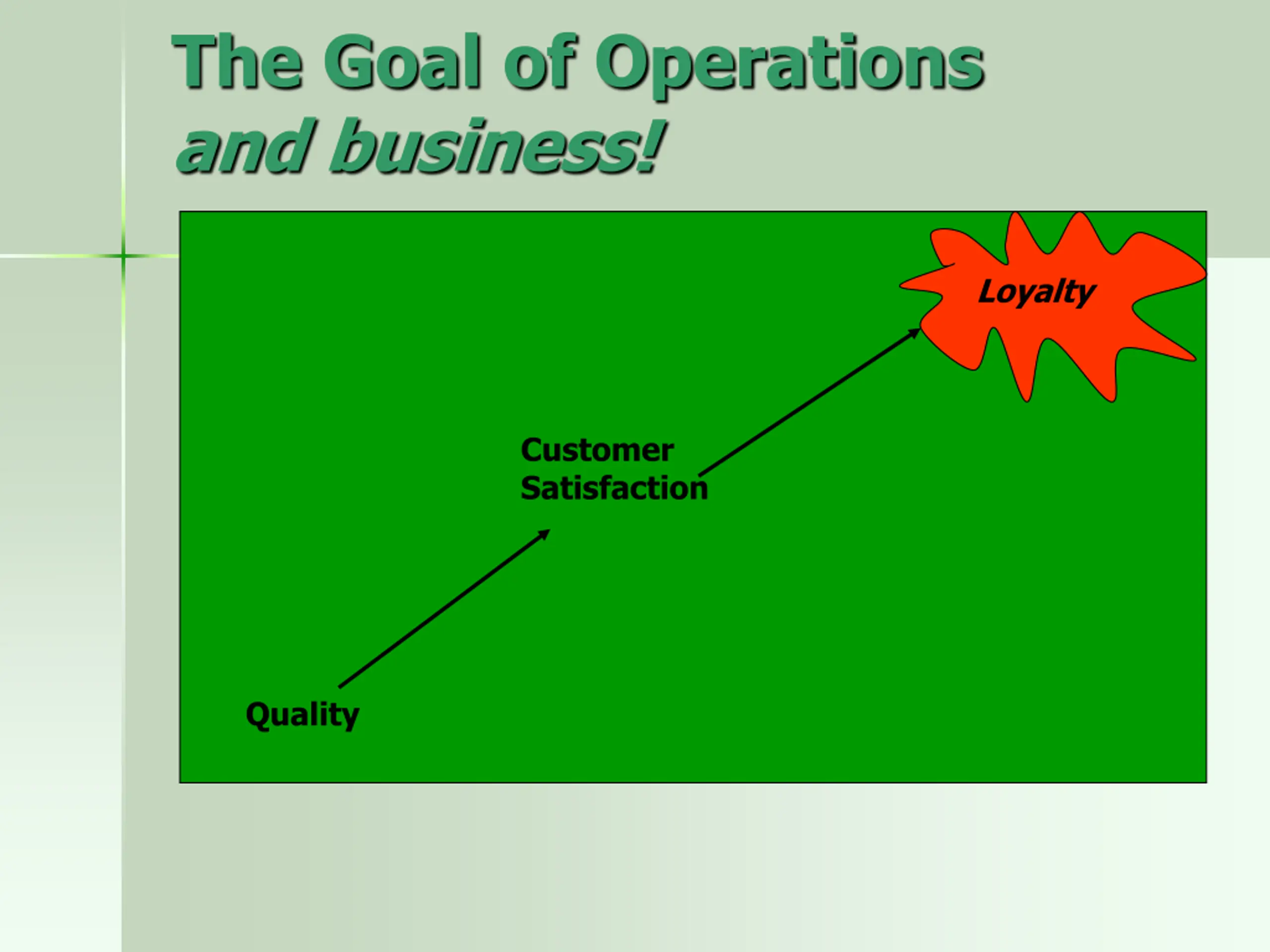 The Goal of Operations
and business!

Loyalty

Customer Satisfaction

Quality